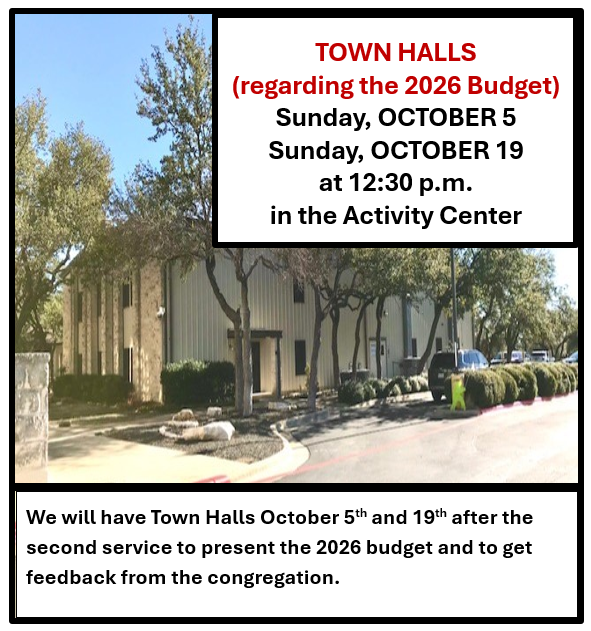 TOWN HALLS
(regarding the 2026 Budget)
Sunday, OCTOBER 5
Sunday, OCTOBER 19
at 12:30 p.m.
in the Activity Center

We will have Town Halls October 5$^{th}$ and 19$^{th}$ after the second service to present the 2026 budget and to get feedback from the congregation.